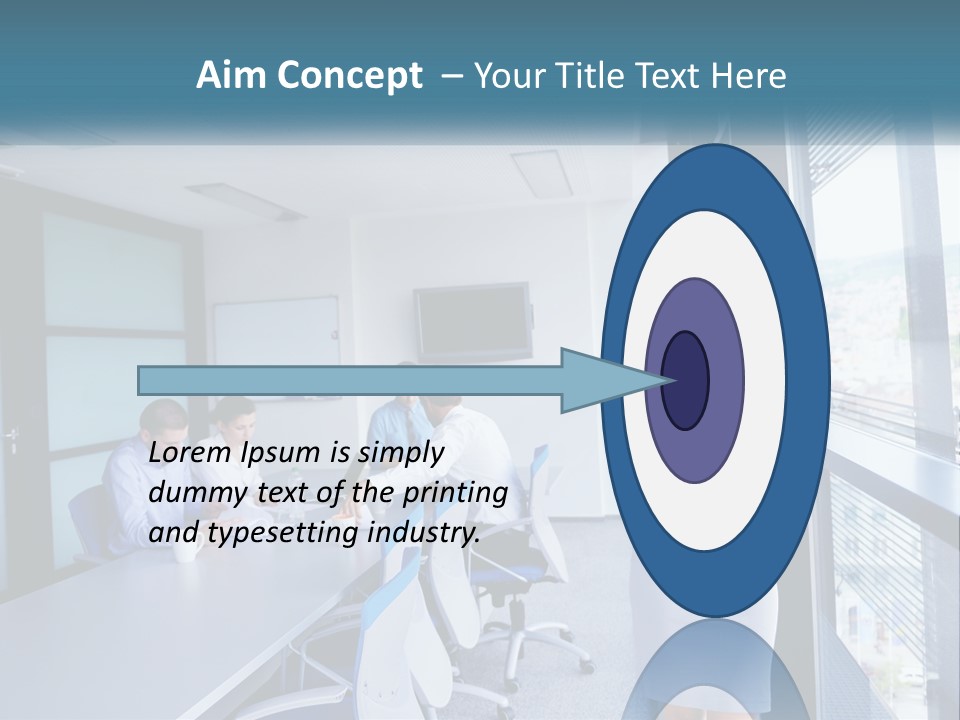 Aim Concept – Your Title Text Here

Lorem Ipsum is simply dummy text of the printing and typesetting industry.